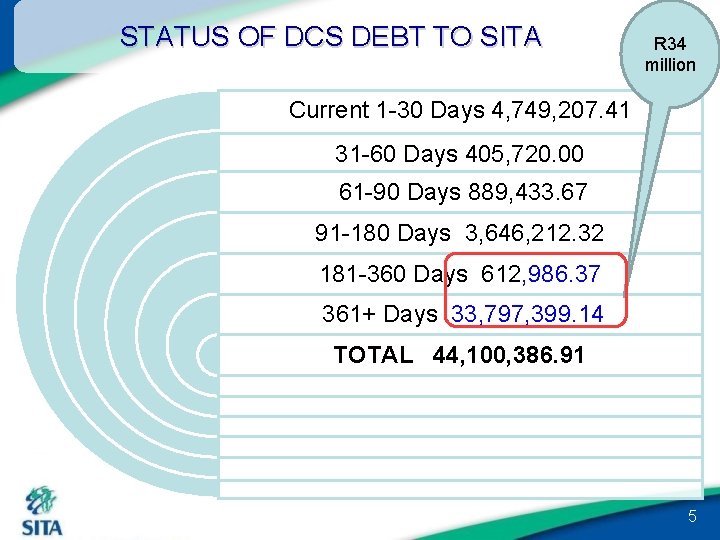 STATUS OF DCS DEBT TO SITA

R34 million

Current 1-30 Days 4,749,207.41

31-60 Days 405,720.00

61-90 Days 889,433.67

91-180 Days 3,646,212.32

181-360 Days 612,986.37

361+ Days 33,797,399.14

TOTAL 44,100,386.91

SITA

5